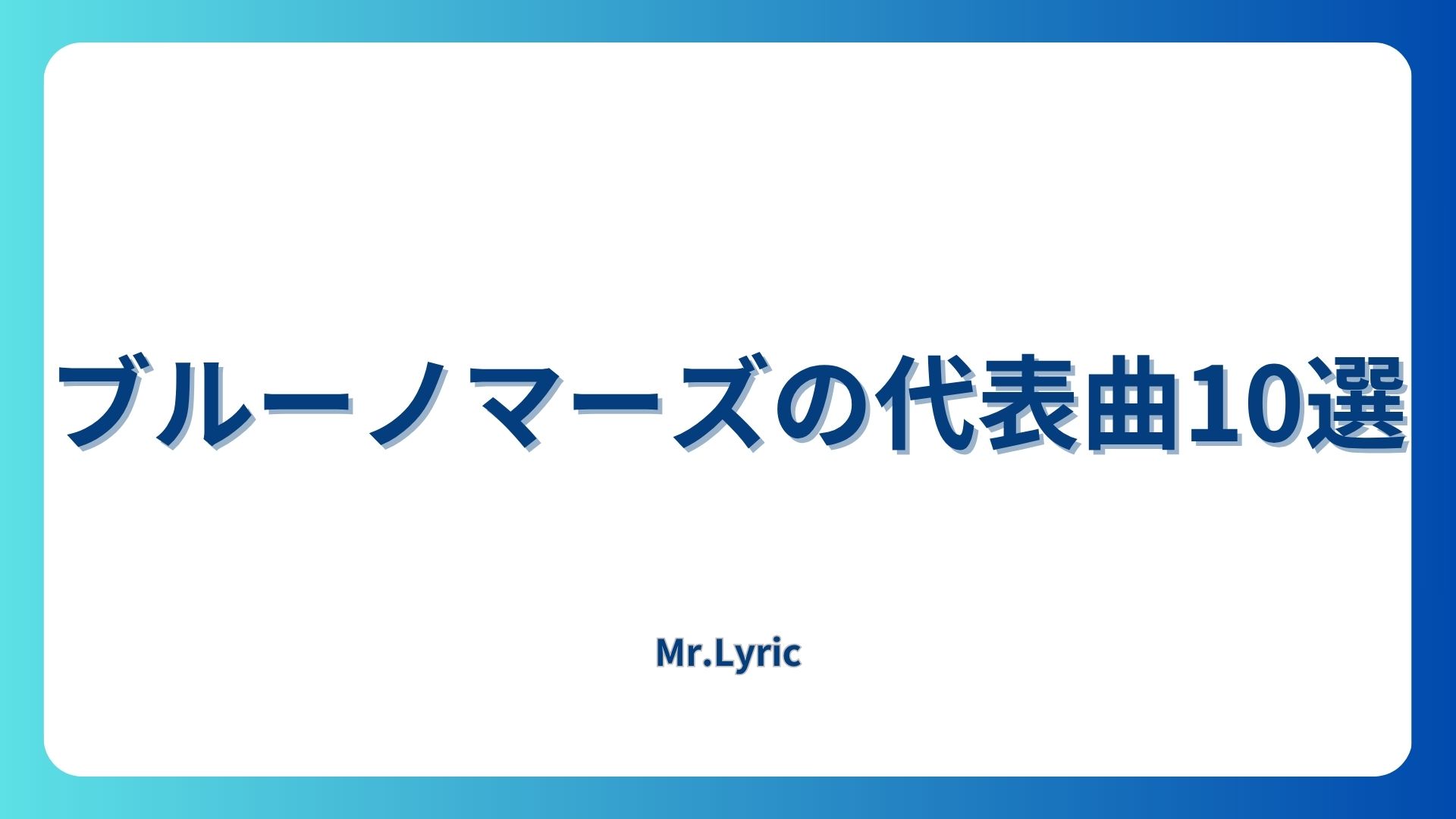 ブルーノマーズの代表曲10選

Mr.Lyric